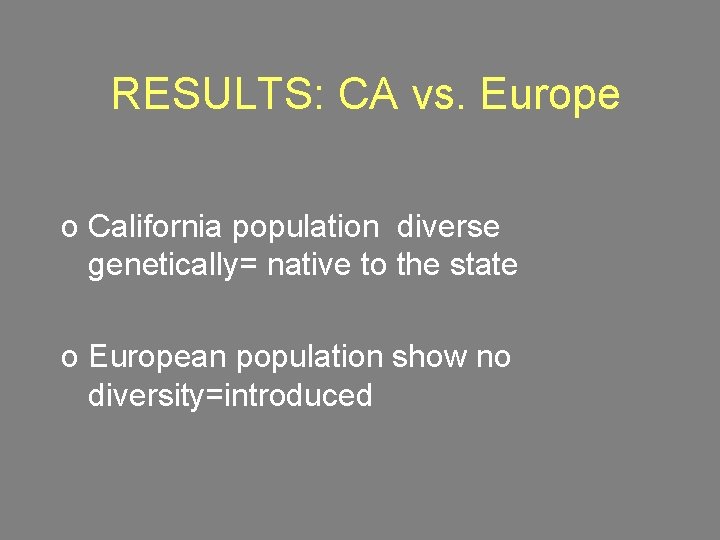 RESULTS: CA vs. Europe

o California population  diverse genetically= native to the state

o European population show no diversity=introduced